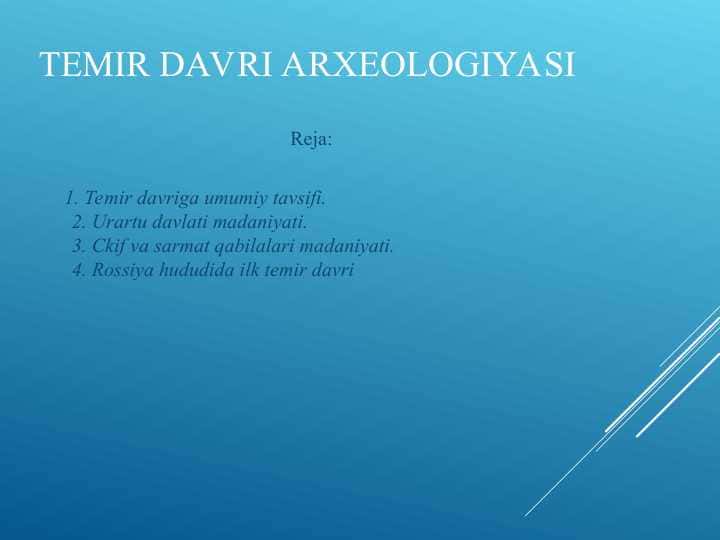 TEMIR DAVRI ARXEOLOGIYASI

Reja:

1. Temir davriga umumiy tavsifi.
2. Urartu davlati madaniyati.
3. Ckif va sarmat qabilalari madaniyati.
4. Rossiya hududida ilk temir davri